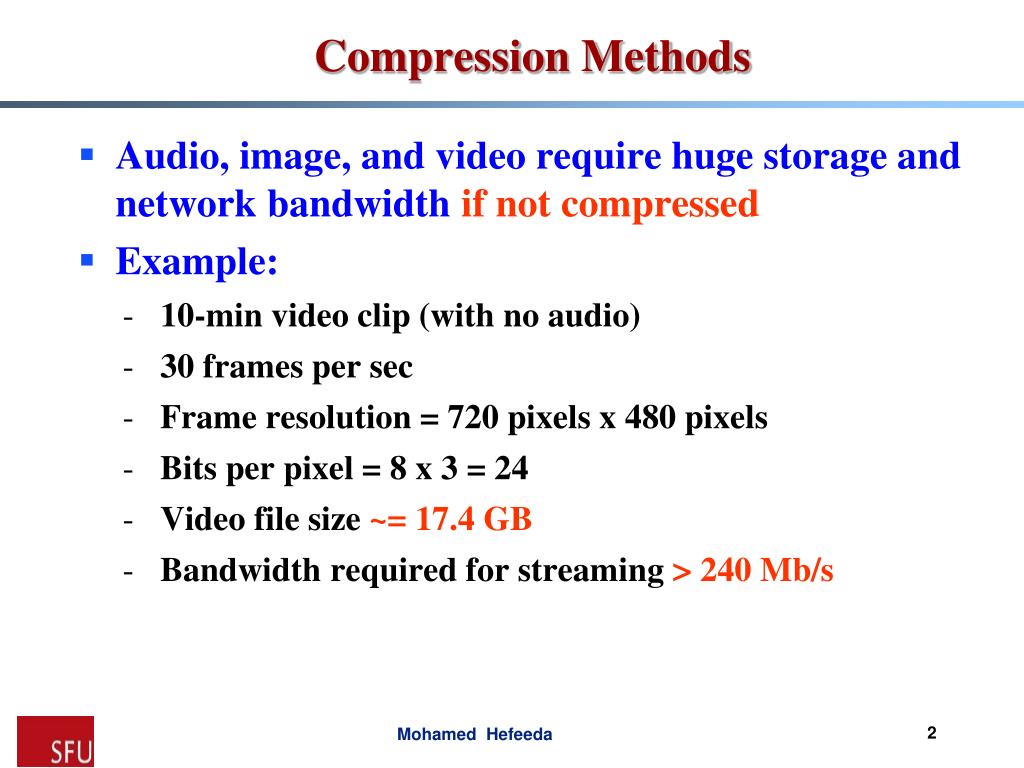 Compression Methods

▪ Audio, image, and video require huge storage and network bandwidth if not compressed

▪ Example:

- 10-min video clip (with no audio)
- 30 frames per sec
- Frame resolution = 720 pixels x 480 pixels
- Bits per pixel = 8 x 3 = 24
- Video file size ~= 17.4 GB
- Bandwidth required for streaming > 240 Mb/s

SFU

Mohamed Hefeeda

2